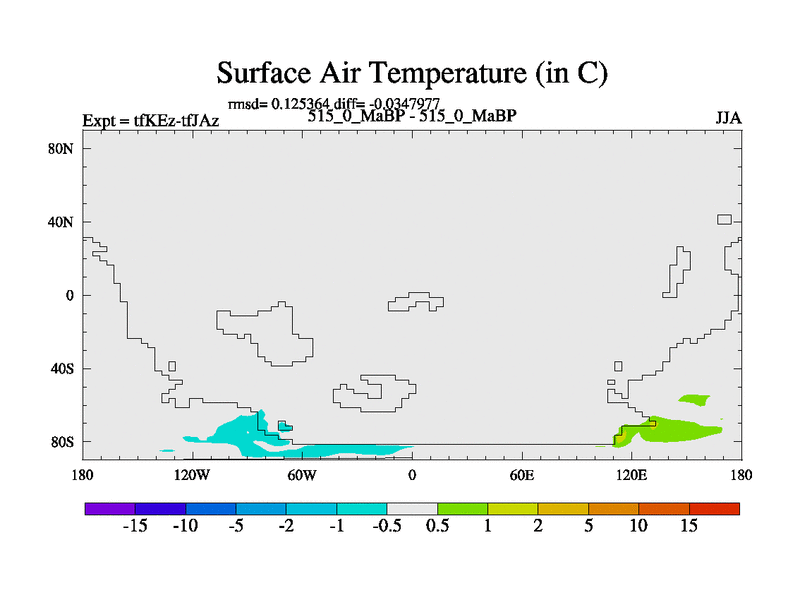 Surface Air Temperature (in C)

rmsd= 0.125364 diff= -0.0347977

Expt = tfKEz-tfJAz

515_0_MaBP - 515_0_MaBP

JJA

80N

40N

0

40S

80S

180

120W

60W

0

60E

120E

180

-15 -10 -5 -2 -1 -0.5 0.5 1 2 5 10 15